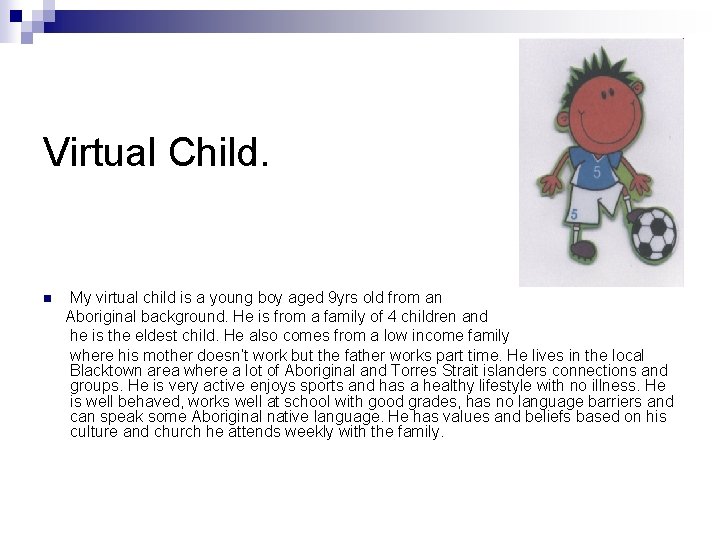 Virtual Child.

5

5

My virtual child is a young boy aged 9yrs old from an Aboriginal background. He is from a family of 4 children and he is the eldest child. He also comes from a low income family where his mother doesn't work but the father works part time. He lives in the local Blacktown area where a lot of Aboriginal and Torres Strait islanders connections and groups. He is very active enjoys sports and has a healthy lifestyle with no illness. He is well behaved, works well at school with good grades, has no language barriers and can speak some Aboriginal native language. He has values and beliefs based on his culture and church he attends weekly with the family.